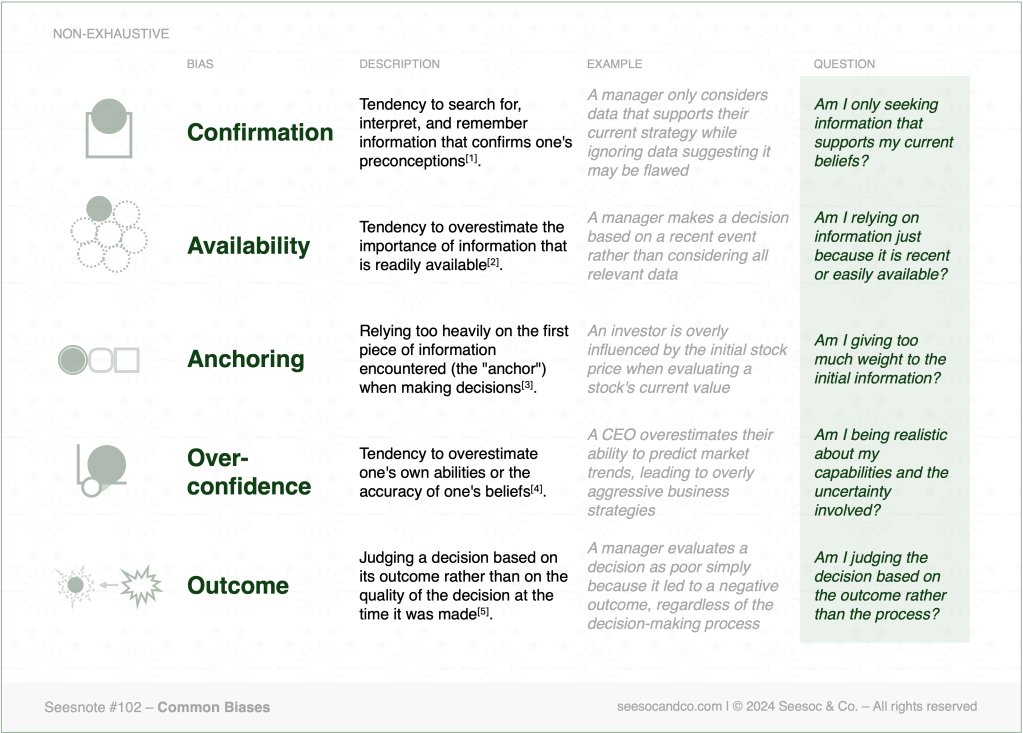 NON-EXHAUSTIVE

| BIAS | DESCRIPTION | EXAMPLE | QUESTION |
|---|---|---|---|
| Confirmation | Tendency to search for, interpret, and remember information that confirms one's preconceptions$^{[1]}$. | A manager only considers data that supports their current strategy while ignoring data suggesting it may be flawed | Am I only seeking information that supports my current beliefs? |
| Availability | Tendency to overestimate the importance of information that is readily available$^{[2]}$. | A manager makes a decision based on a recent event rather than considering all relevant data | Am I relying on information just because it is recent or easily available? |
| Anchoring | Relying too heavily on the first piece of information encountered (the "anchor") when making decisions$^{[3]}$. | An investor is overly influenced by the initial stock price when evaluating a stock's current value | Am I giving too much weight to the initial information? |
| Over-confidence | Tendency to overestimate one's own abilities or the accuracy of one's beliefs$^{[4]}$. | A CEO overestimates their ability to predict market trends, leading to overly aggressive business strategies | Am I being realistic about my capabilities and the uncertainty involved? |
| Outcome | Judging a decision based on its outcome rather than on the quality of the decision at the time it was made$^{[5]}$. | A manager evaluates a decision as poor simply because it led to a negative outcome, regardless of the decision-making process | Am I judging the decision based on the outcome rather than the process? |

Seesnote #102 – Common Biases

seesocandco.com | © 2024 Seesoc & Co. – All rights reserved